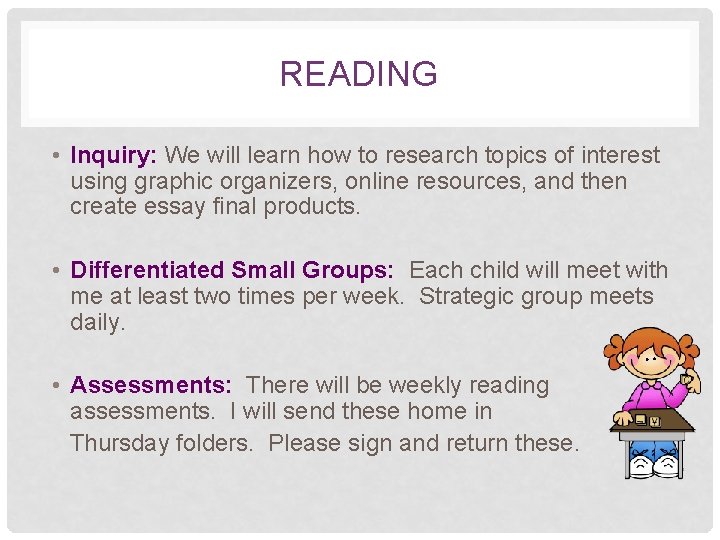 READING

• Inquiry: We will learn how to research topics of interest using graphic organizers, online resources, and then create essay final products.

• Differentiated Small Groups: Each child will meet with me at least two times per week. Strategic group meets daily.

• Assessments: There will be weekly reading assessments. I will send these home in Thursday folders. Please sign and return these.